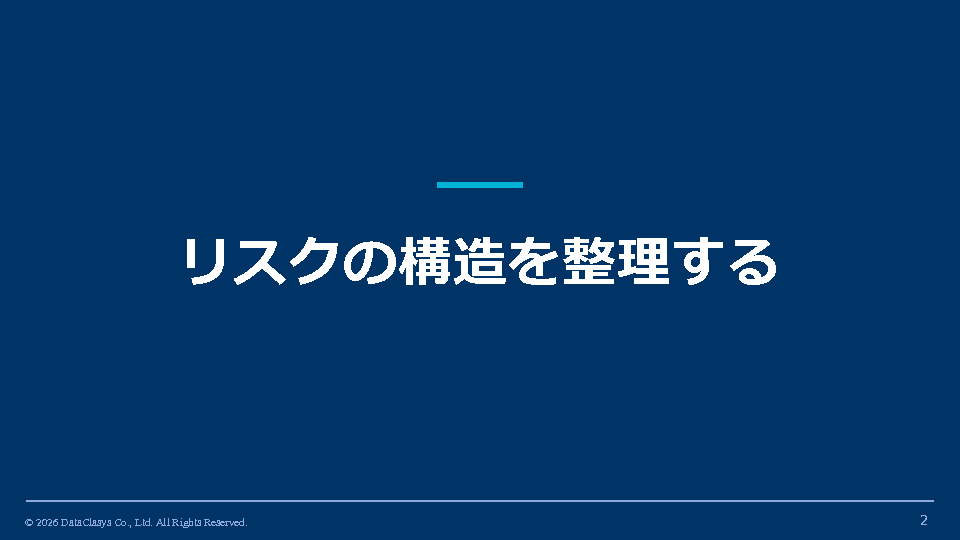 リスクの構造を整理する

© 2026 DataClasys Co., Ltd. All Rights Reserved.

2